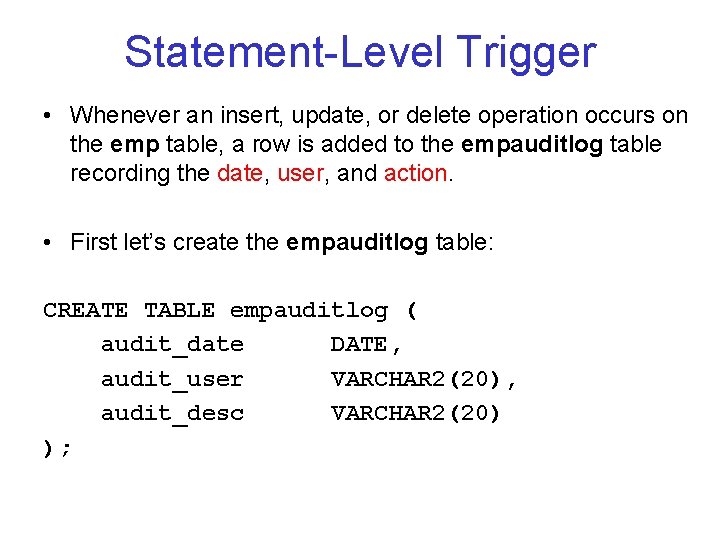 Statement-Level Trigger

• Whenever an insert, update, or delete operation occurs on the emp table, a row is added to the empauditlog table recording the date, user, and action.

• First let's create the empauditlog table:

CREATE TABLE empauditlog (
    audit_date      DATE,
    audit_user      VARCHAR2(20),
    audit_desc      VARCHAR2(20)
);